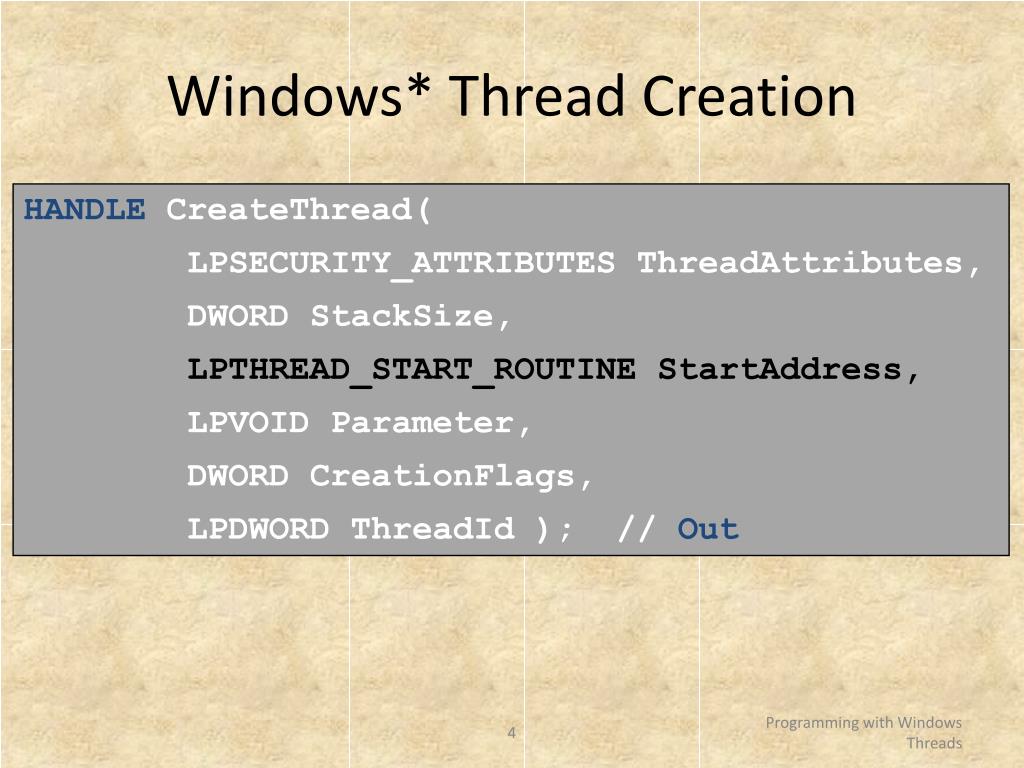 Windows* Thread Creation

HANDLE CreateThread(
LPSECURITY_ATTRIBUTES ThreadAttributes,
DWORD StackSize,
LPTHREAD_START_ROUTINE StartAddress,
LPVOID Parameter,
DWORD CreationFlags,
LPDWORD ThreadId ); // Out

4

Programming with Windows Threads